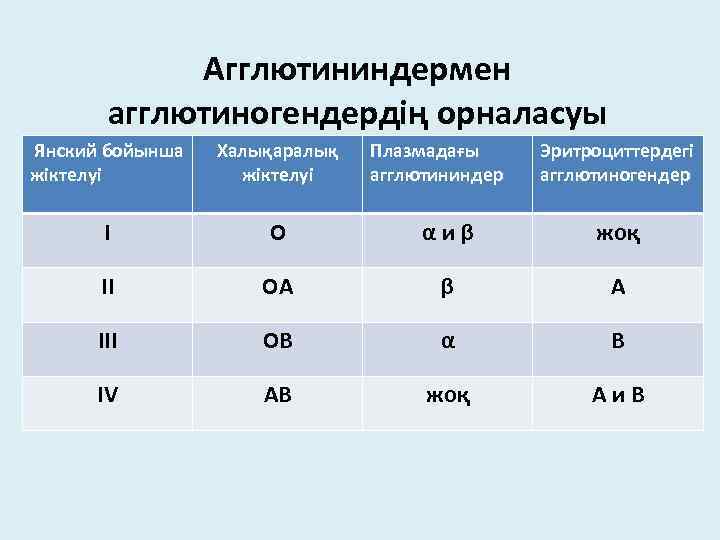 Агглютининдермен агглютиногендердің орналасуы

| Янский бойынша жіктелуі | Халықаралық жіктелуі | Плазмадағы агглютининдер | Эритроциттердегі агглютиногендер |
|---|---|---|---|
| I | O | α и β | жоқ |
| II | OA | β | A |
| III | OB | α | B |
| IV | AB | жоқ | A и B |